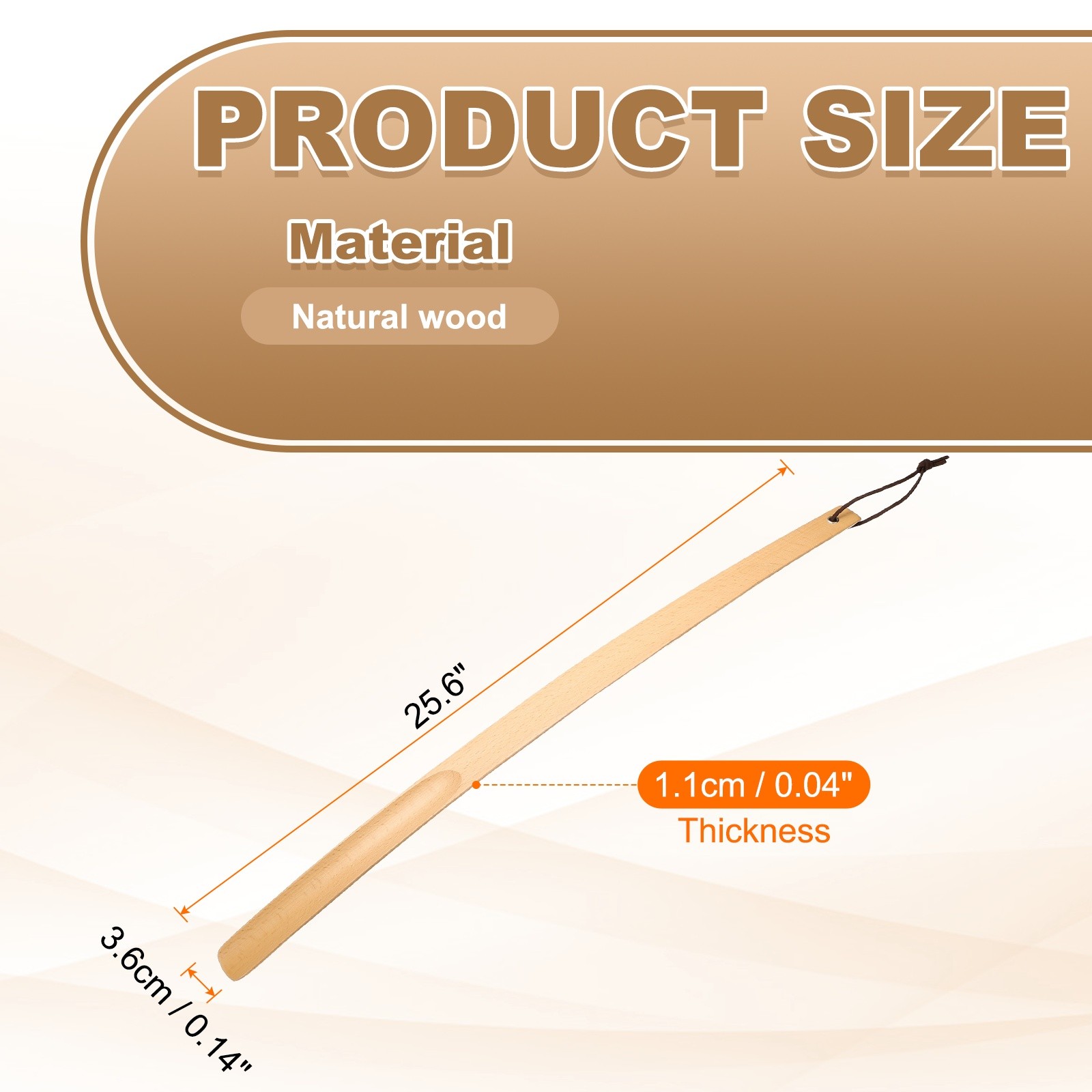 PRODUCT SIZE

Material

Natural wood

25.6"

1.1cm / 0.04"
Thickness

3.6cm / 0.14"